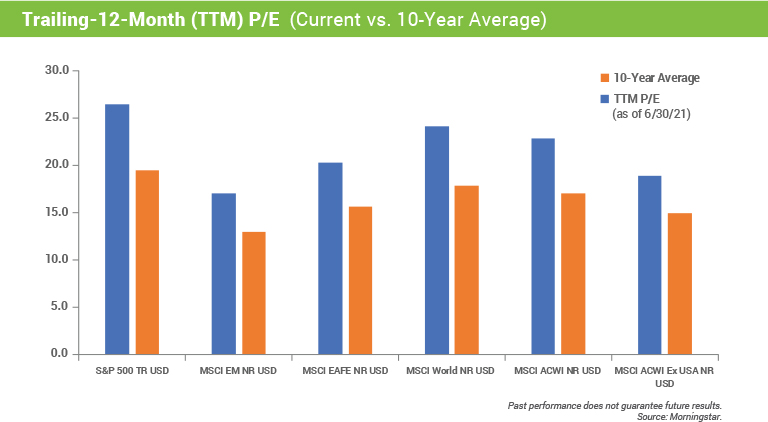 Trailing-12-Month (TTM) P/E (Current vs. 10-Year Average)

30.0
25.0
20.0
15.0
10.0
5.0
0.0

10-Year Average
TTM P/E (as of 6/30/21)

S&P 500 TR USD
MSCI EM NR USD
MSCI EAFE NR USD
MSCI World NR USD
MSCI ACWI NR USD
MSCI ACWI Ex USA NR USD

Past performance does not guarantee future results.
Source: Morningstar.